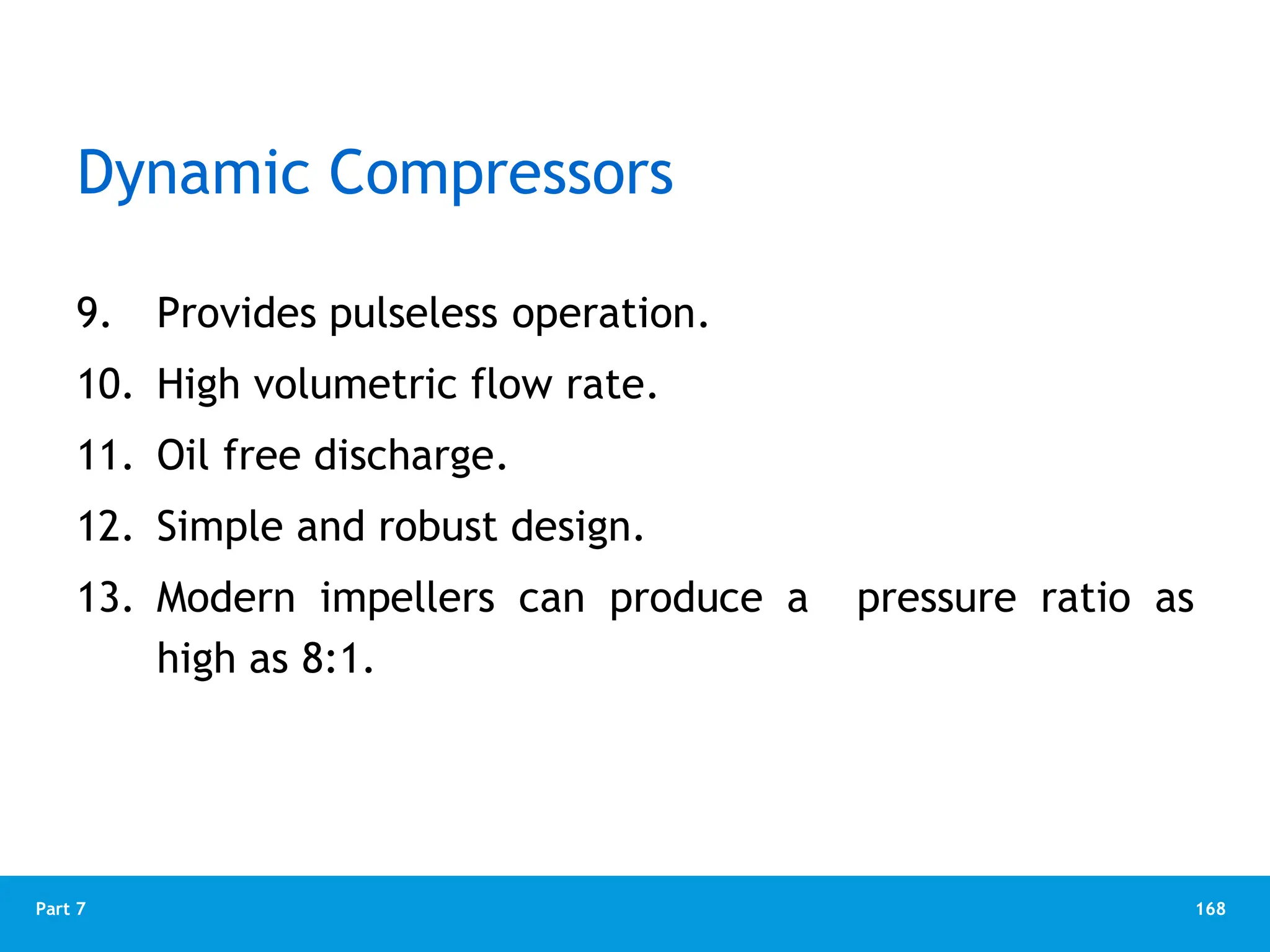 Dynamic Compressors

9. Provides pulseless operation.
10. High volumetric flow rate.
11. Oil free discharge.
12. Simple and robust design.
13. Modern impellers can produce a pressure ratio as high as 8:1.

Part 7

168